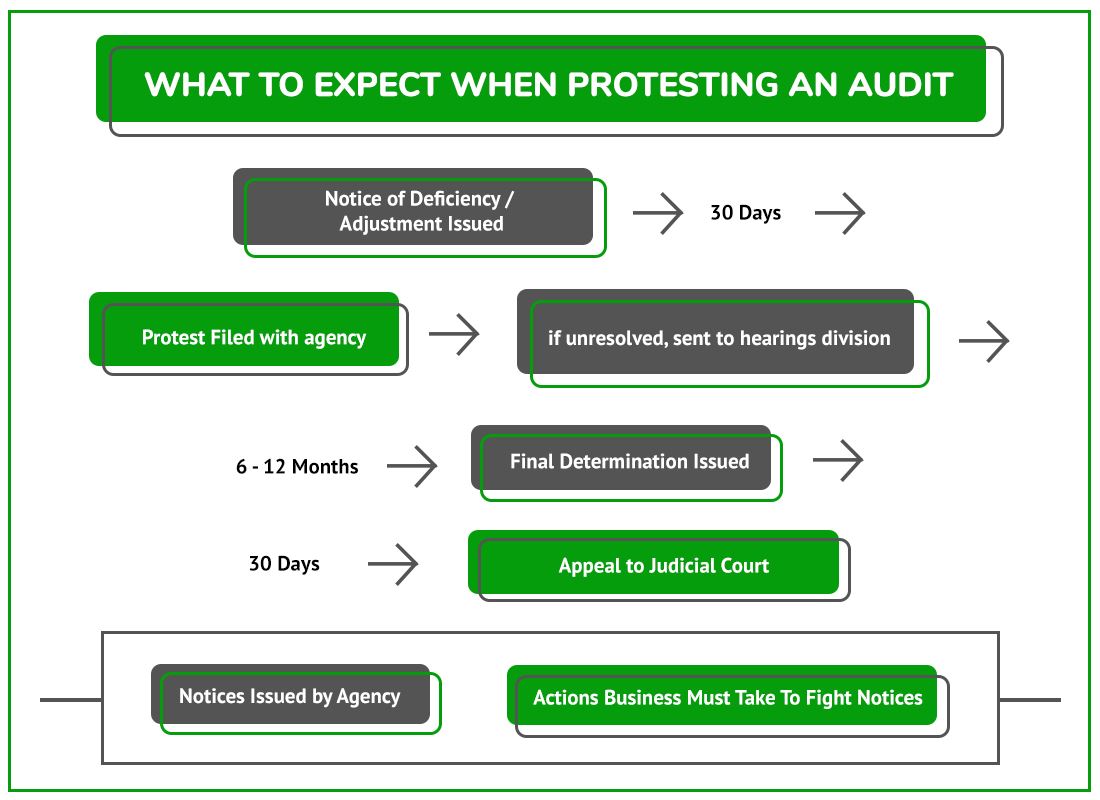 WHAT TO EXPECT WHEN PROTESTING AN AUDIT

Notice of Deficiency / Adjustment Issued

30 Days

Protest Filed with agency

if unresolved, sent to hearings division

6 - 12 Months

Final Determination Issued

30 Days

Appeal to Judicial Court

Notices Issued by Agency

Actions Business Must Take To Fight Notices